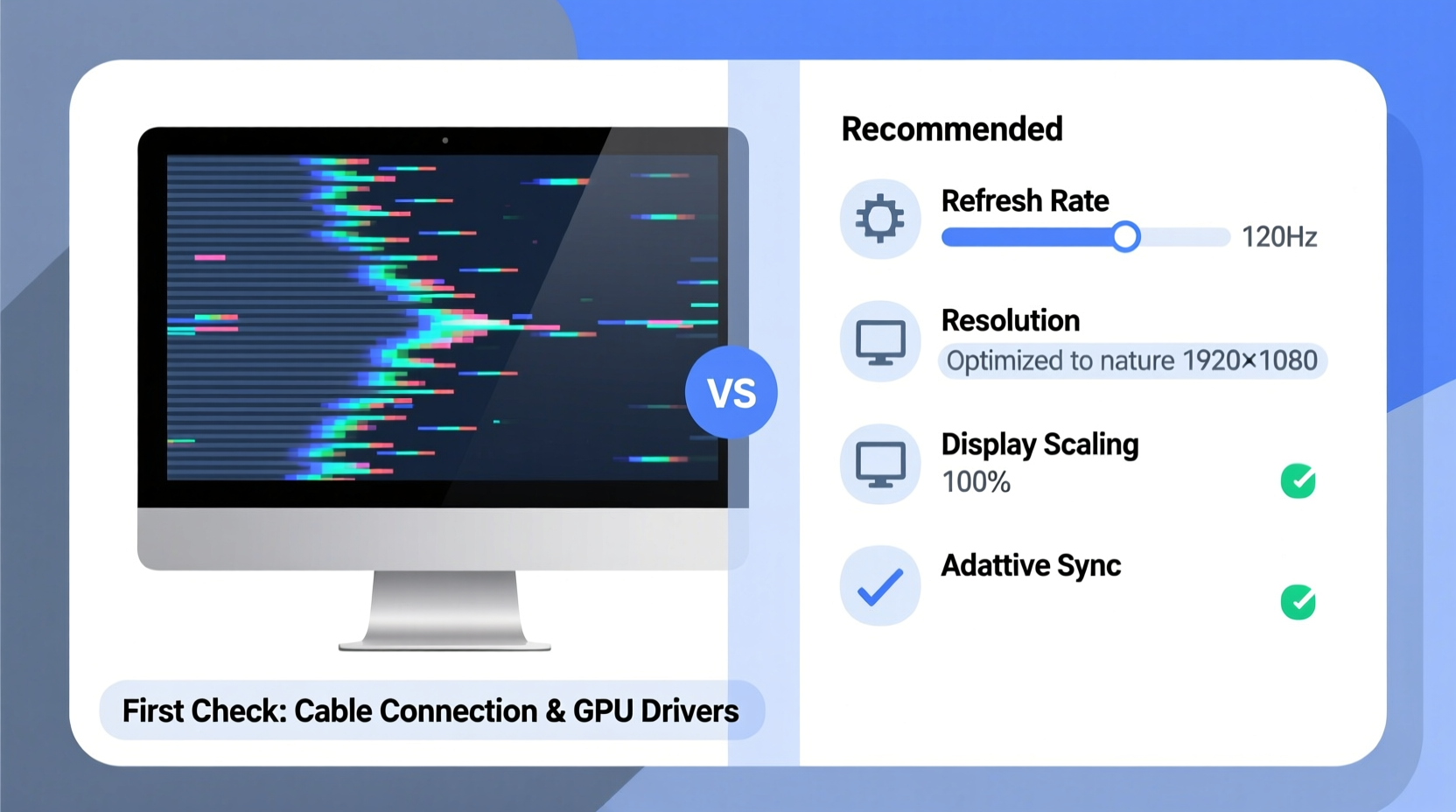 VS

First Check: Cable Connection & GPU Drivers

Recommended

Refresh Rate
120Hz

Resolution
Optimized to nature 1920×1080

Display Scaling
100%

Adattive Sync